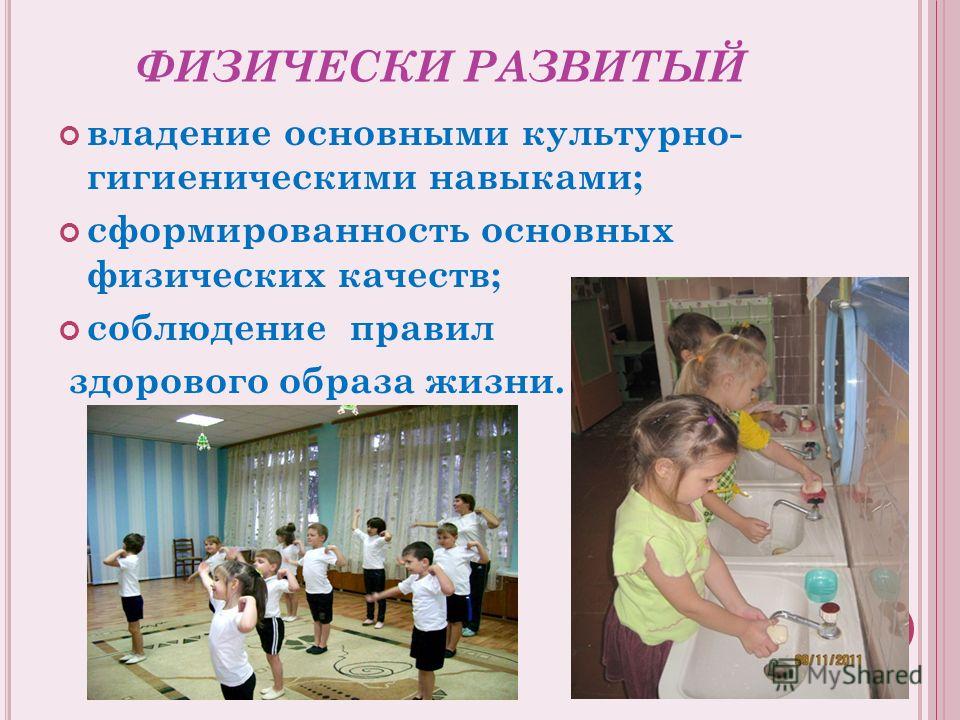 ФИЗИЧЕСКИ РАЗВИТЫЙ

владение основными культурно-гигиеническими навыками;

сформированность основных физических качеств;

соблюдение правил здорового образа жизни.

08/11/2011

MyShared